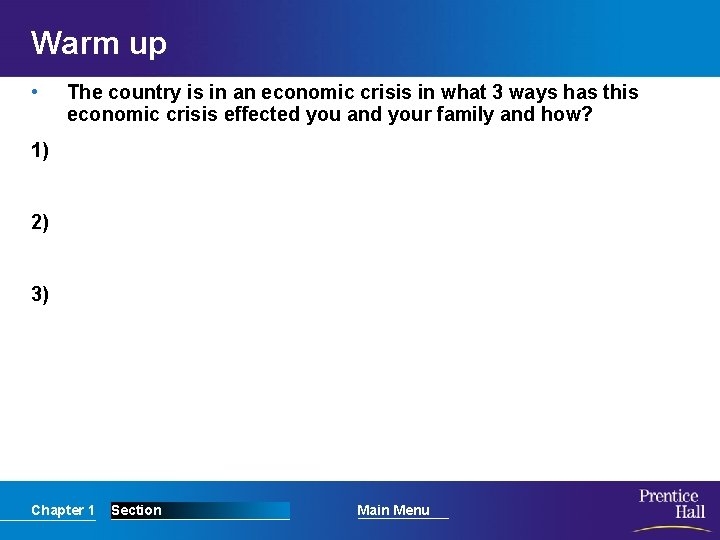 Warm up

• The country is in an economic crisis in what 3 ways has this economic crisis effected you and your family and how?

1)

2)

3)

Chapter 1 Section Main Menu

Prentice Hall